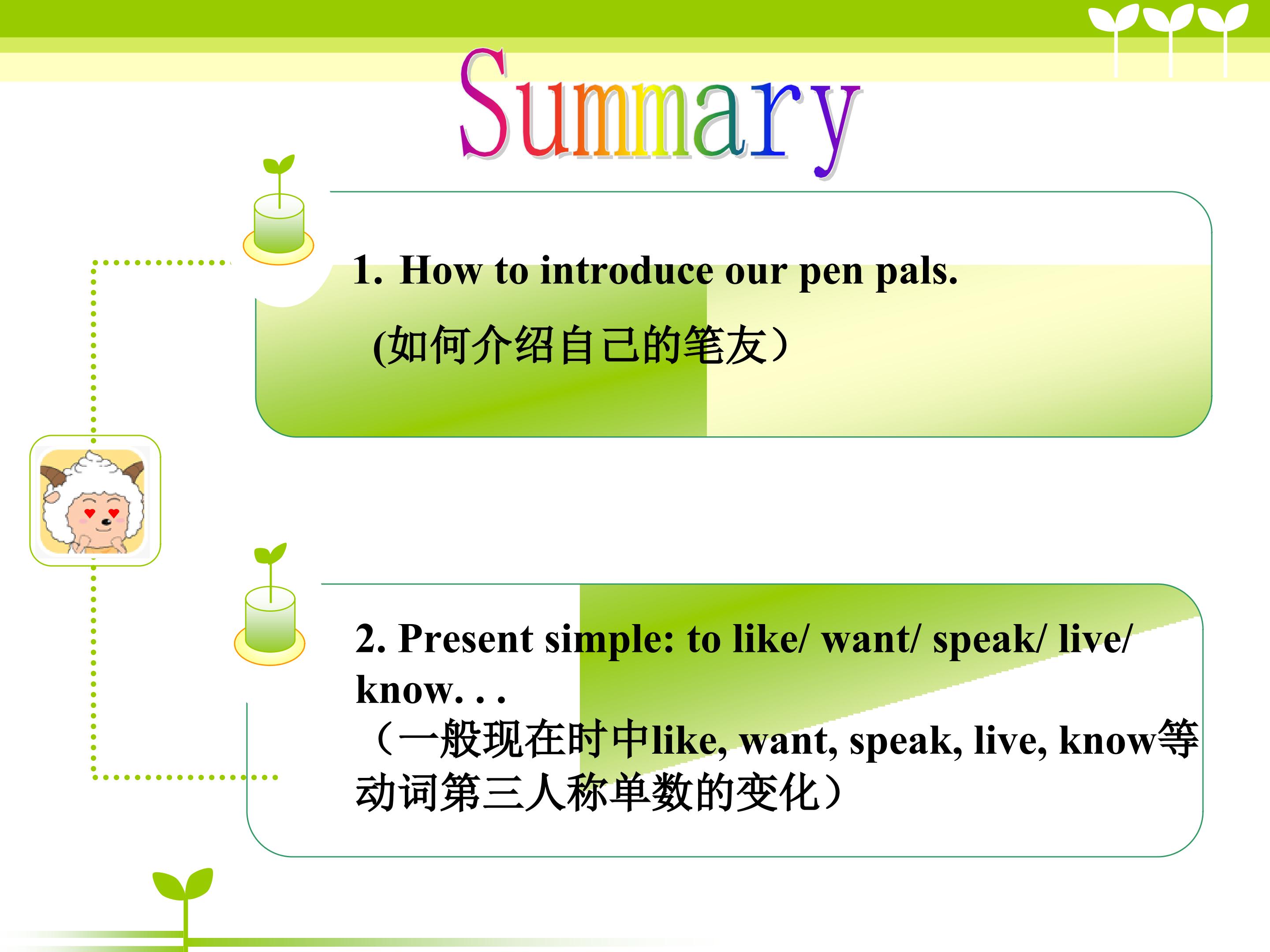 Summary

1. How to introduce our pen pals.

(如何介绍自己的笔友）

2. Present simple: to like/ want/ speak/ live/ know. . .
（一般现在时中like, want, speak, live, know等动词第三人称单数的变化）